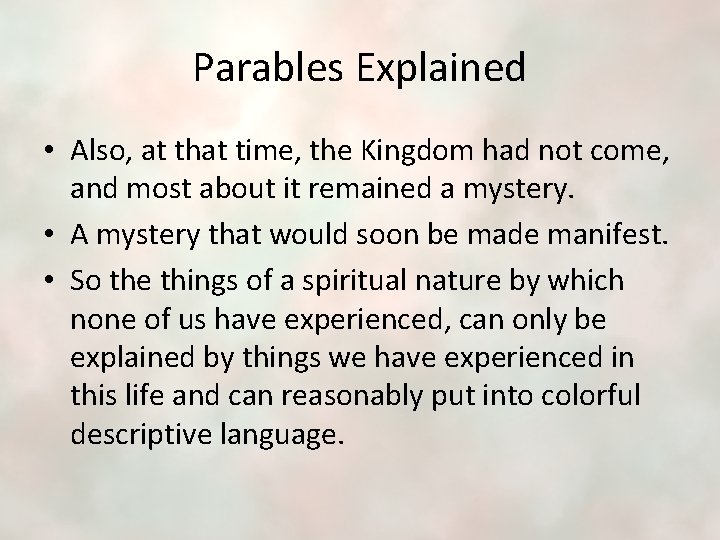 Parables Explained

• Also, at that time, the Kingdom had not come, and most about it remained a mystery.
• A mystery that would soon be made manifest.
• So the things of a spiritual nature by which none of us have experienced, can only be explained by things we have experienced in this life and can reasonably put into colorful descriptive language.